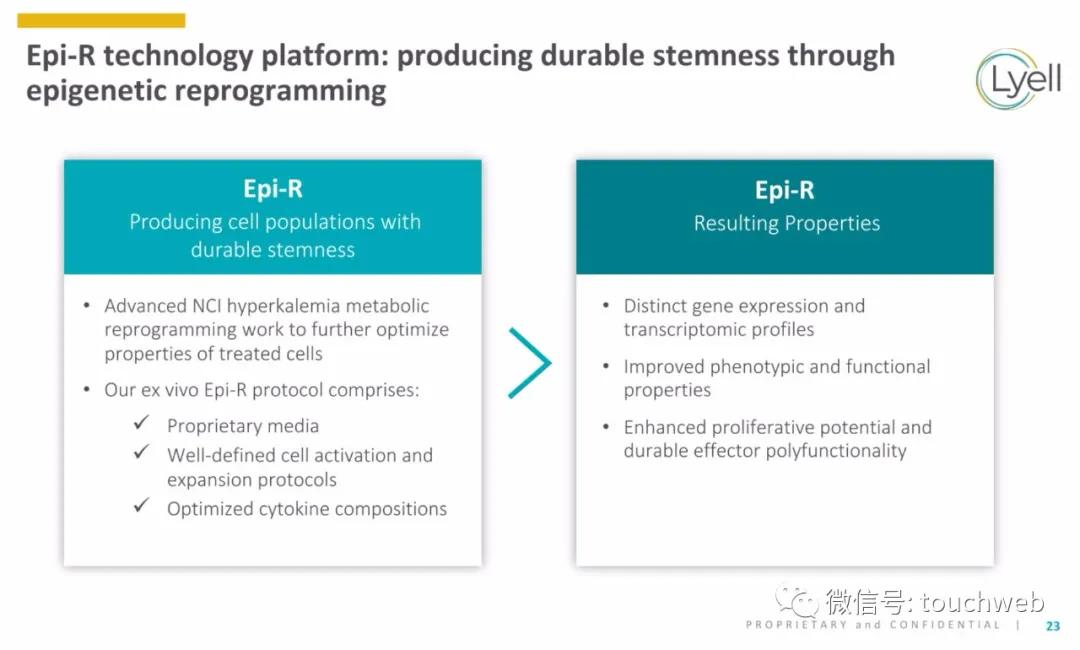 Epi-R technology platform: producing durable stemness through epigenetic reprogramming

Lyell

Epi-R
Producing cell populations with durable stemness

• Advanced NCI hyperkalemia metabolic reprogramming work to further optimize properties of treated cells
• Our ex vivo Epi-R protocol comprises:
✓ Proprietary media
✓ Well-defined cell activation and expansion protocols
✓ Optimized cytokine compositions

Epi-R
Resulting Properties

• Distinct gene expression and transcriptomic profiles
• Improved phenotypic and functional properties
• Enhanced proliferative potential and durable effector polyfunctionality

微信号: touchweb

PROPRIETARY and CONFIDENTIAL | 23